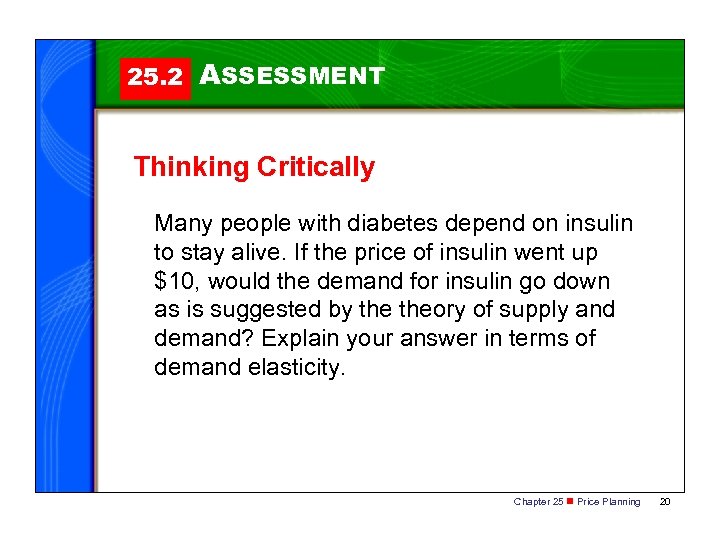 25.2 ASSESSMENT

Thinking Critically

Many people with diabetes depend on insulin to stay alive. If the price of insulin went up \$10, would the demand for insulin go down as is suggested by the theory of supply and demand? Explain your answer in terms of demand elasticity.

Chapter 25 ■ Price Planning 20